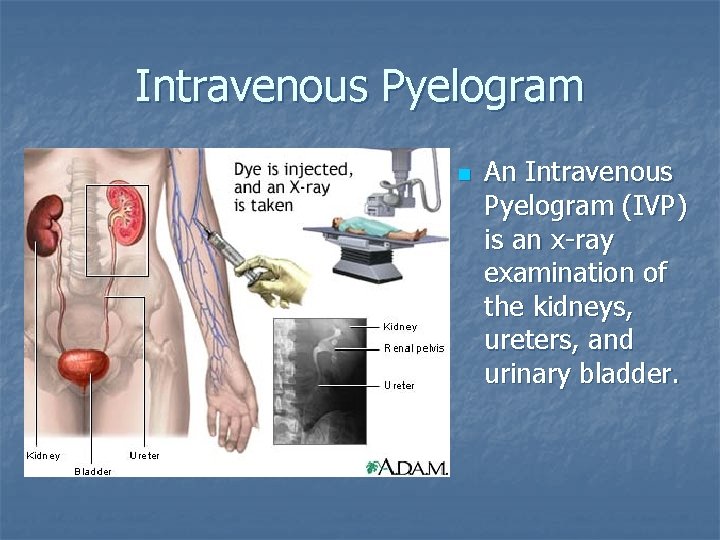 Intravenous Pyelogram

Dye is injected, and an X-ray is taken

Kidney
Renal pelvis
Ureter

Kidney
Bladder
Ureter

A.D.A.M.

An Intravenous Pyelogram (IVP) is an x-ray examination of the kidneys, ureters, and urinary bladder.